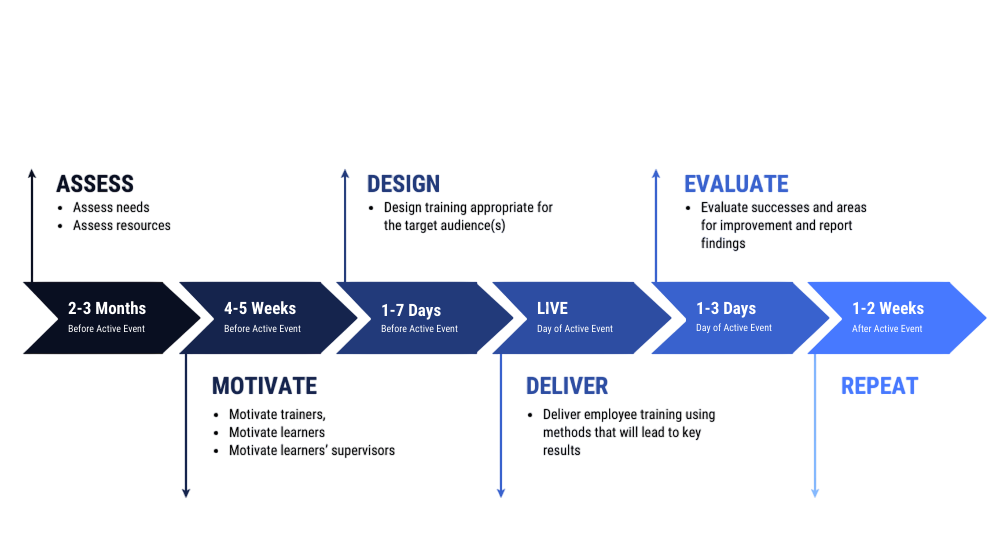 ASSESS
- Assess needs
- Assess resources

DESIGN
- Design training appropriate for the target audience(s)

EVALUATE
- Evaluate successes and areas for improvement and report findings

2-3 Months
Before Active Event

4-5 Weeks
Before Active Event

1-7 Days
Before Active Event

LIVE
Day of Active Event

1-3 Days
Day of Active Event

1-2 Weeks
After Active Event

MOTIVATE
- Motivate trainers,
- Motivate learners
- Motivate learners' supervisors

DELIVER
- Deliver employee training using methods that will lead to key results

REPEAT